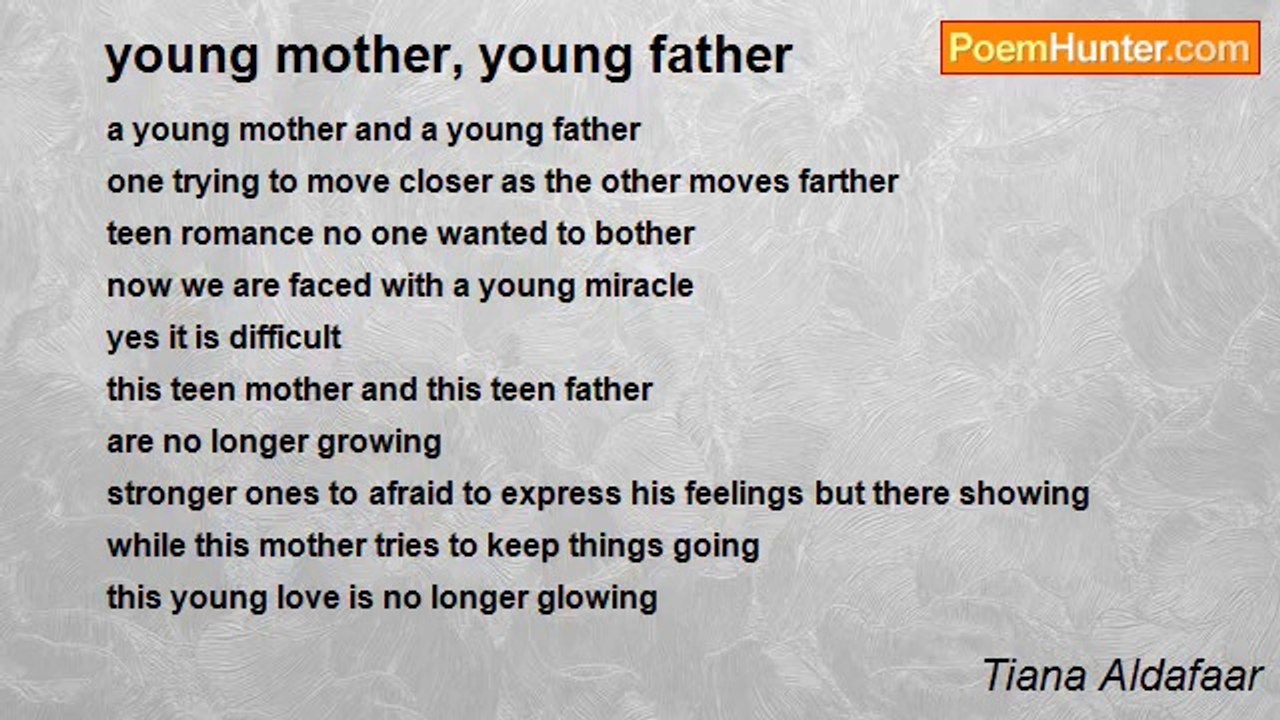 young mother, young father

PoemHunter.com

a young mother and a young father
one trying to move closer as the other moves farther
teen romance no one wanted to bother
now we are faced with a young miracle
yes it is difficult
this teen mother and this teen father
are no longer growing
stronger ones to afraid to express his feelings but there showing
while this mother tries to keep things going
this young love is no longer glowing

Tiana Aldafaar